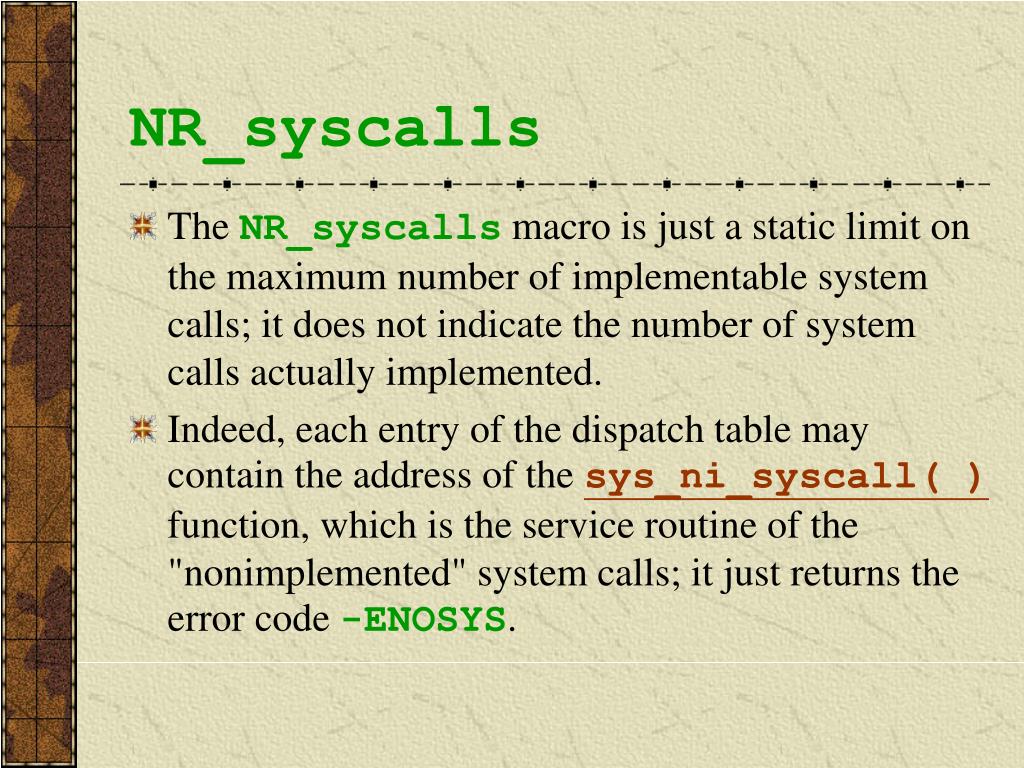 NR_syscalls

The NR_syscalls macro is just a static limit on the maximum number of implementable system calls; it does not indicate the number of system calls actually implemented.

Indeed, each entry of the dispatch table may contain the address of the sys_ni_syscall( ) function, which is the service routine of the "nonimplemented" system calls; it just returns the error code -ENOSYS.